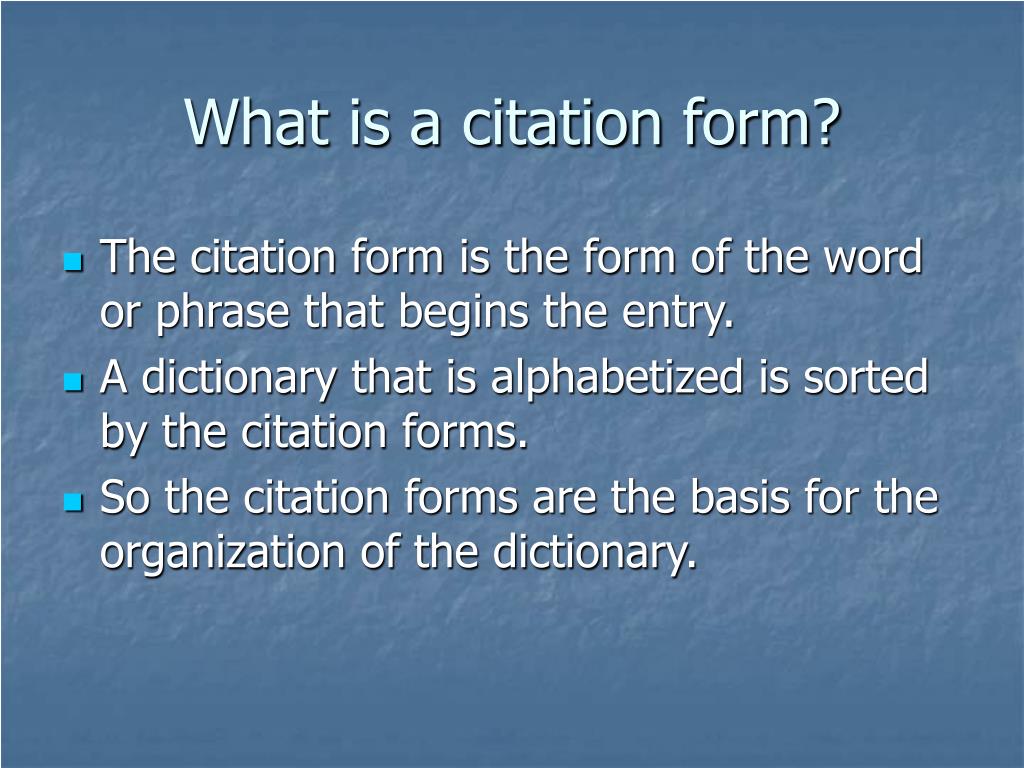 What is a citation form?

- The citation form is the form of the word or phrase that begins the entry.
- A dictionary that is alphabetized is sorted by the citation forms.
- So the citation forms are the basis for the organization of the dictionary.